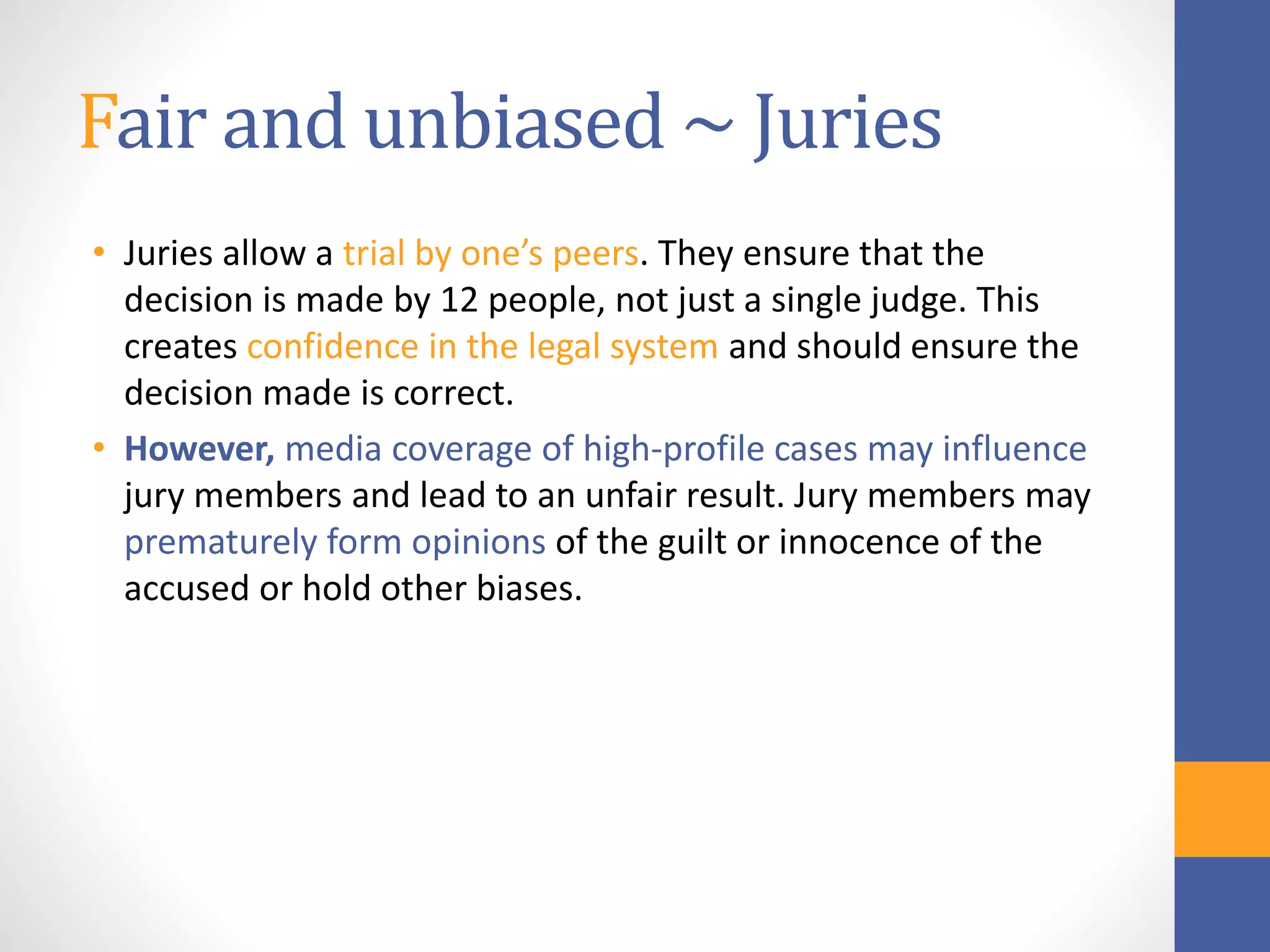 Fair and unbiased ~ Juries

• Juries allow a trial by one's peers. They ensure that the decision is made by 12 people, not just a single judge. This creates confidence in the legal system and should ensure the decision made is correct.

• However, media coverage of high-profile cases may influence jury members and lead to an unfair result. Jury members may prematurely form opinions of the guilt or innocence of the accused or hold other biases.